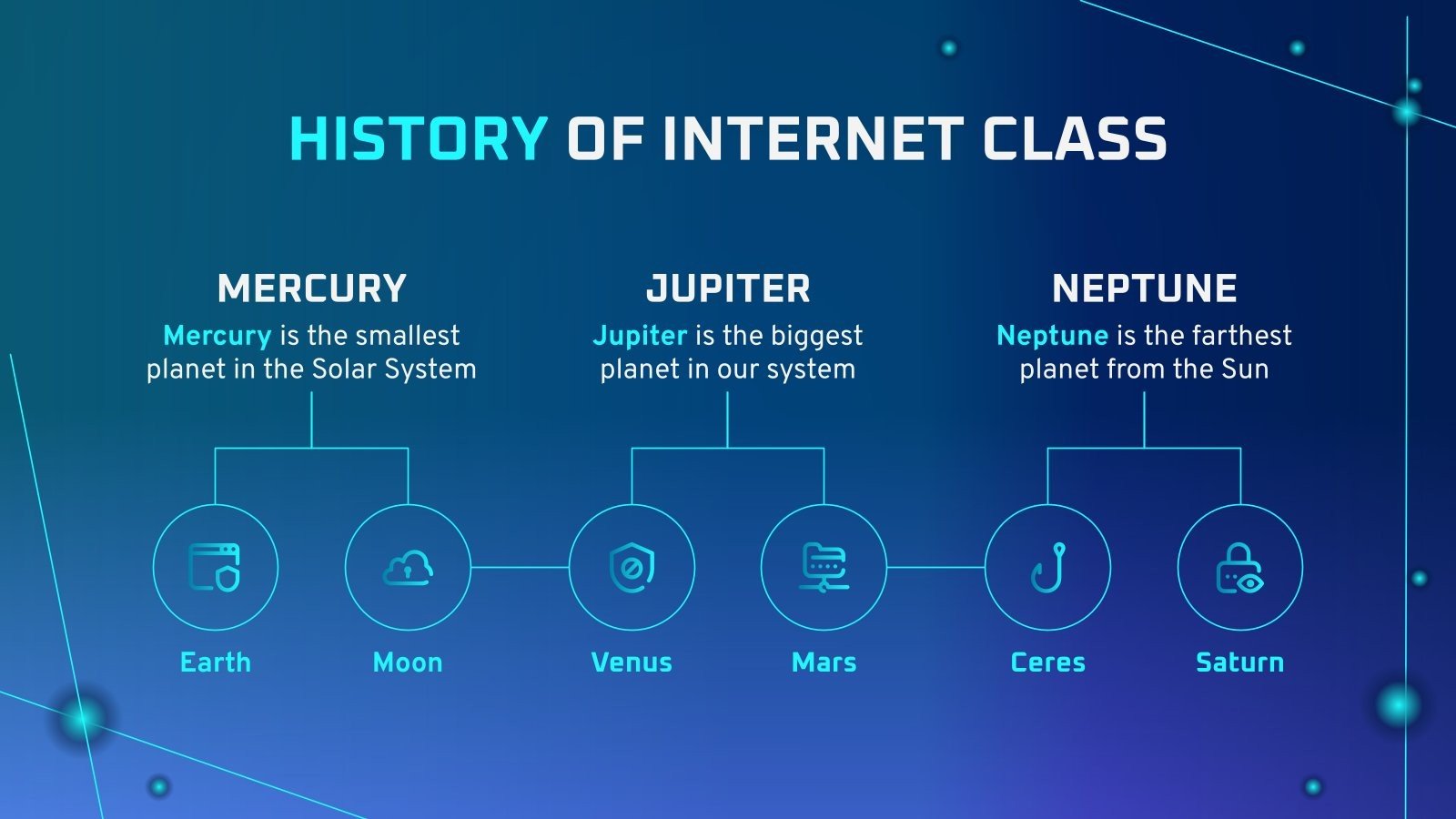 HISTORY OF INTERNET CLASS

MERCURY
Mercury is the smallest planet in the Solar System

JUPITER
Jupiter is the biggest planet in our system

NEPTUNE
Neptune is the farthest planet from the Sun

Earth

Moon

Venus

Mars

Ceres

Saturn